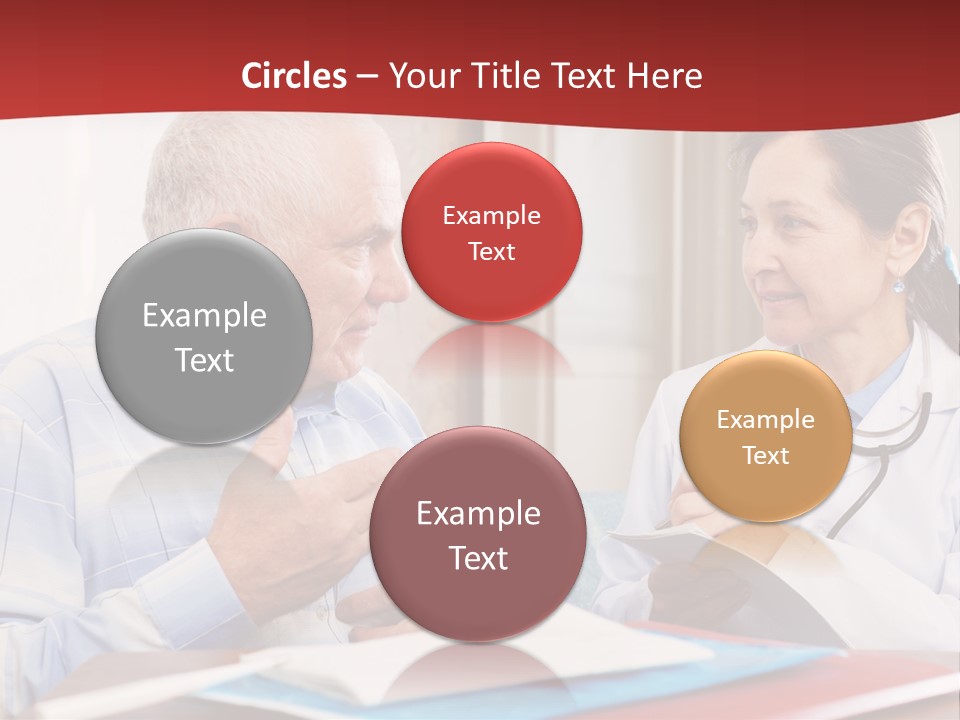 Circles – Your Title Text Here

Example Text

Example Text

Example Text

Example Text